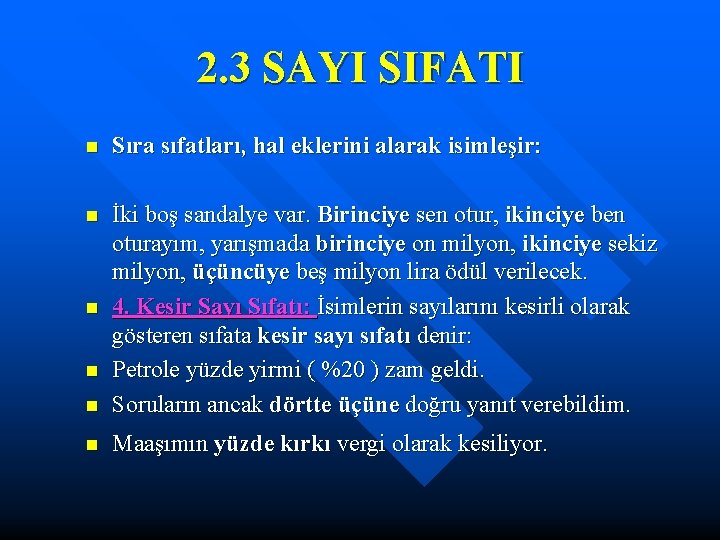 2.3 SAYI SIFATI

Sıra sıfatları, hal eklerini alarak isimleşir:

İki boş sandalye var. Birinciye sen otur, ikinciye ben oturayım, yarışmada birinciye on milyon, ikinciye sekiz milyon, üçüncüye beş milyon lira ödül verilecek.

4. Kesir Sayı Sıfatı: İsimlerin sayılarını kesirli olarak gösteren sıfata kesir sayı sıfatı denir:

Petrole yüzde yirmi ( %20 ) zam geldi.

Soruların ancak dörtte üçüne doğru yanıt verebildim.

Maaşımın yüzde kırkı vergi olarak kesiliyor.